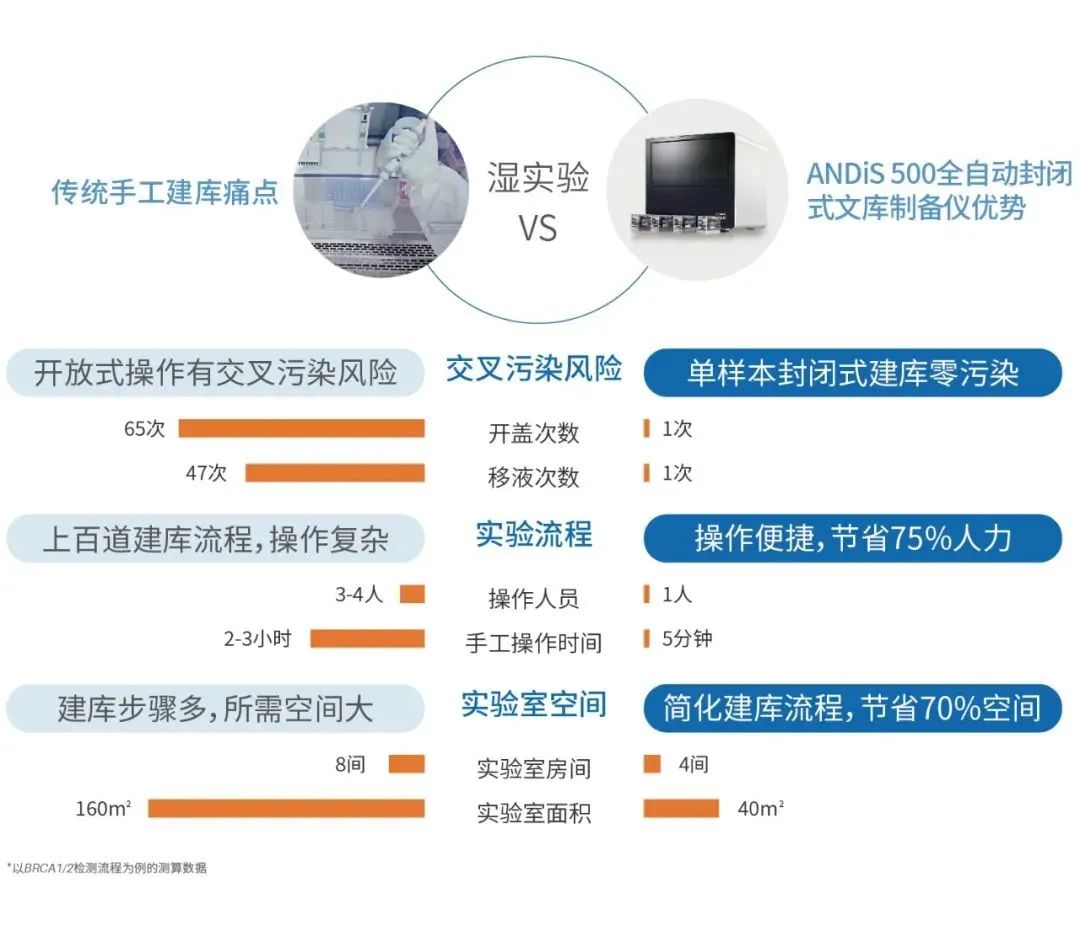 传统手工建库痛点

湿实验
VS

ANDiS 500全自动封闭式文库制备仪优势

开放式操作有交叉污染风险
交叉污染风险
单样本封闭式建库零污染

65次
开盖次数
1次

47次
移液次数
1次

上百道建库流程，操作复杂
实验流程
操作便捷，节省75%人力

3-4人
操作人员
1人

2-3小时
手工操作时间
5分钟

建库步骤多，所需空间大
实验室空间
简化建库流程，节省70%空间

8间
实验室房间
4间

160m²
实验室面积
40m²

*以BRCA1/2检测流程为例的测算数据